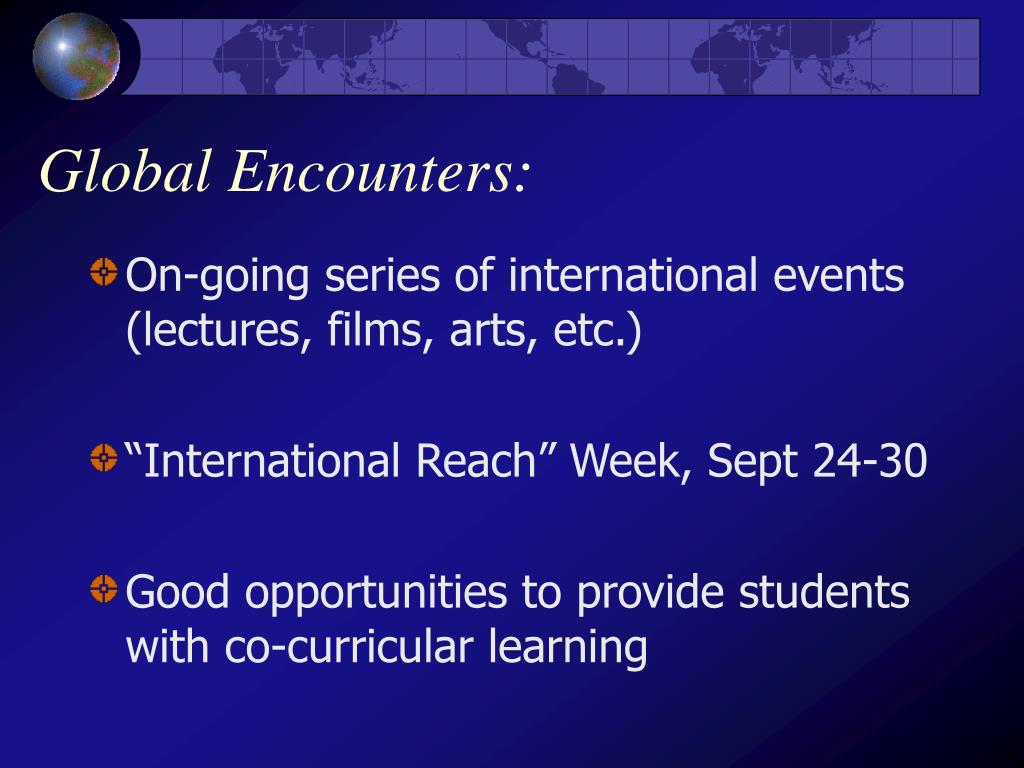 Global Encounters:

On-going series of international events (lectures, films, arts, etc.)

“International Reach” Week, Sept 24-30

Good opportunities to provide students with co-curricular learning